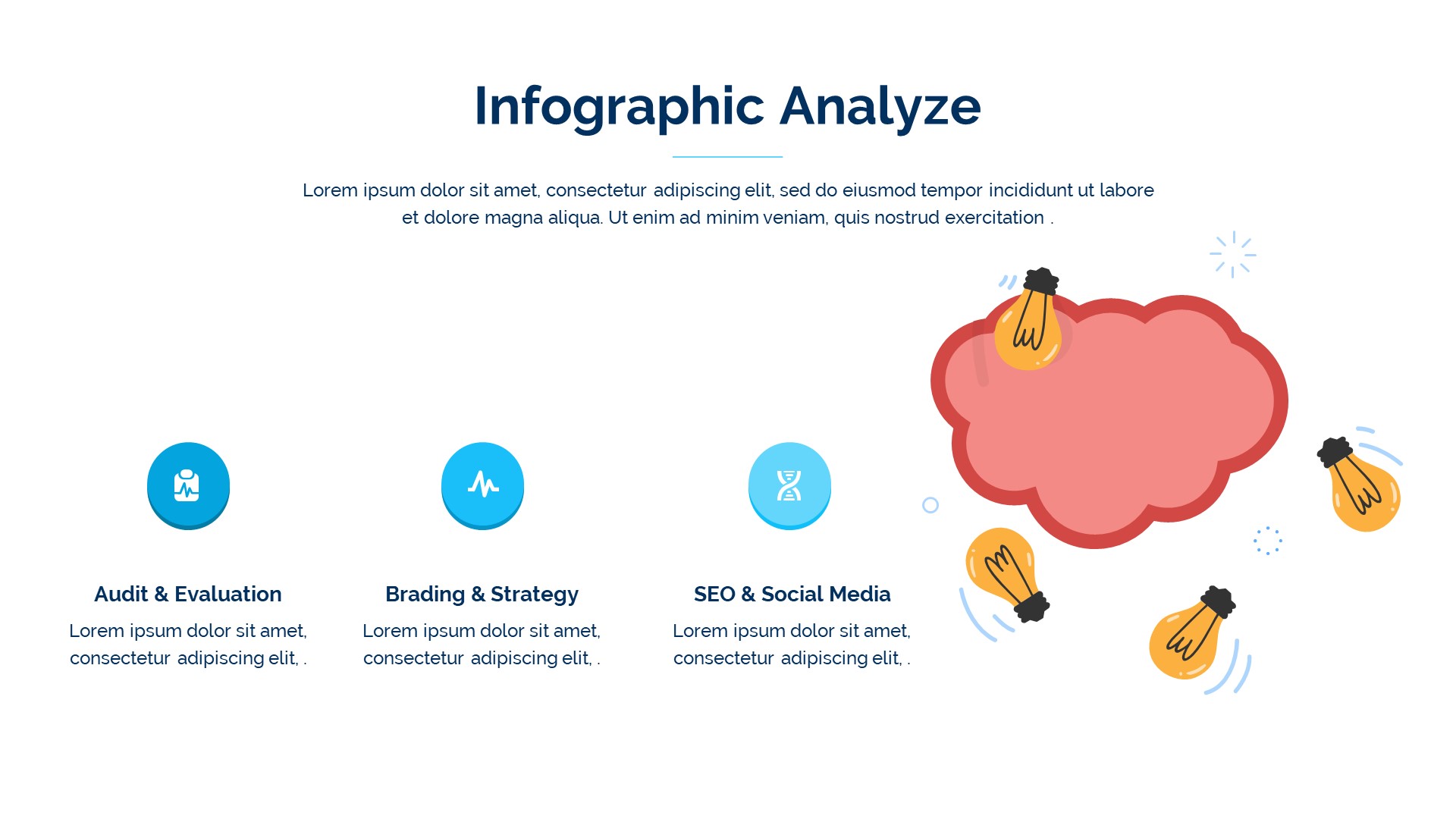 Infographic Analyze

Lorem ipsum dolor sit amet, consectetur adipiscing elit, sed do eiusmod tempor incididunt ut labore et dolore magna aliqua. Ut enim ad minim veniam, quis nostrud exercitation .

Audit & Evaluation

Lorem ipsum dolor sit amet, consectetur adipiscing elit, .

Brading & Strategy

Lorem ipsum dolor sit amet, consectetur adipiscing elit, .

SEO & Social Media

Lorem ipsum dolor sit amet, consectetur adipiscing elit, .